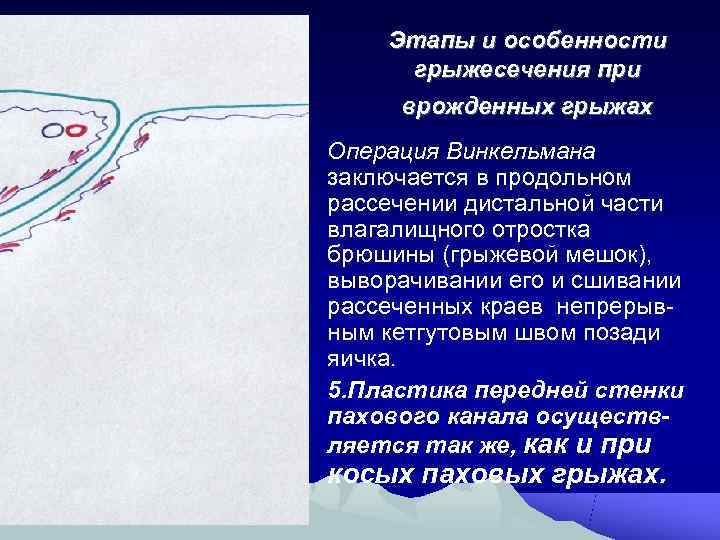 Этапы и особенности грыжесечения при врожденных грыжах

Операция Винкельмана заключается в продольном рассечении дистальной части влагалищного отростка брюшины (грыжевой мешок), выворачивании его и сшивании рассеченных краев непрерывным кетгутовым швом позади яичка.

5.Пластика передней стенки пахового канала осуществляется так же, как и при косых паховых грыжах.